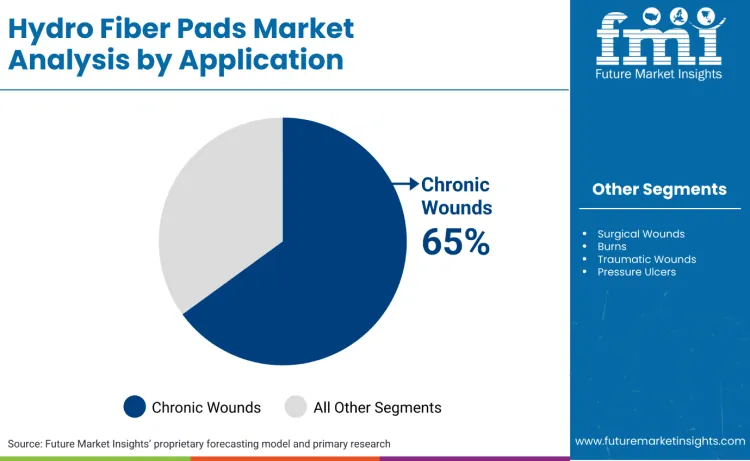 Hydro Fiber Pads Market Analysis by Application

fmi
Future Market Insights

Chronic Wounds
65%

Other Segments

- Surgical Wounds
- Burns
- Traumatic Wounds
- Pressure Ulcers

Chronic Wounds
All Other Segments

Source: Future Market Insights' proprietary forecasting model and primary research

www.futuremarketinsights.com